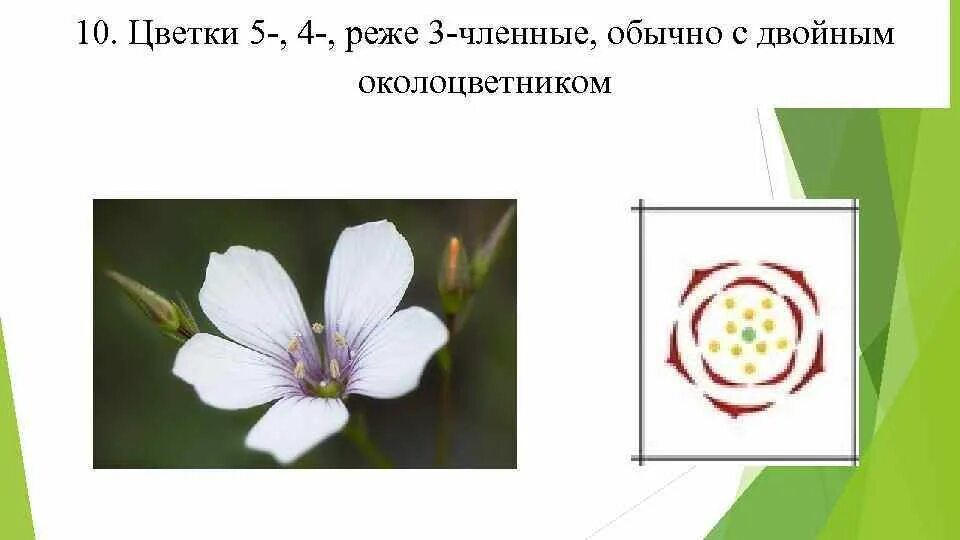 10. Цветки 5-, 4-, реже 3-членные, обычно с двойным околоцветником